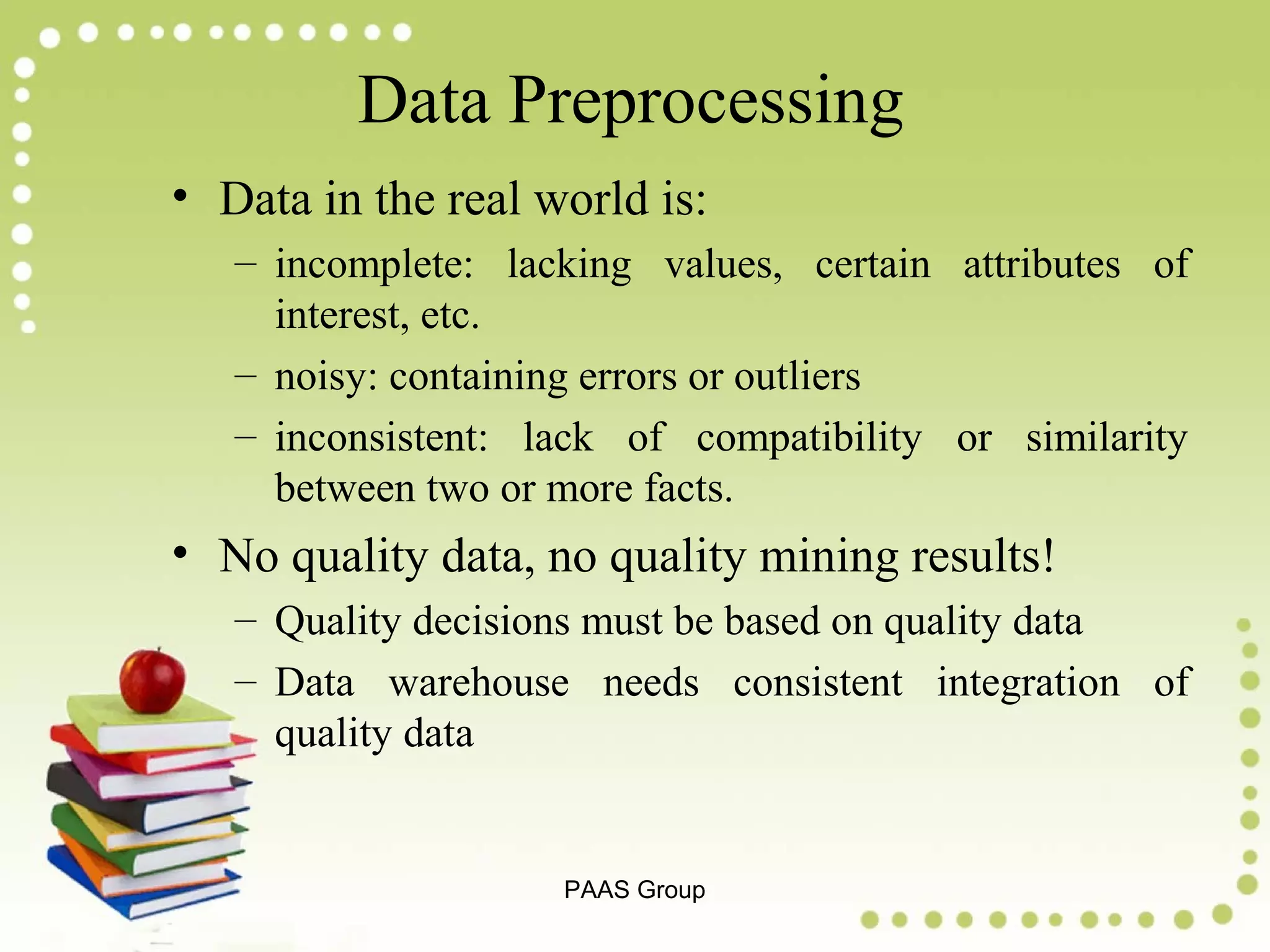 Data Preprocessing

• Data in the real world is:

– incomplete: lacking values, certain attributes of interest, etc.

– noisy: containing errors or outliers

– inconsistent: lack of compatibility or similarity between two or more facts.

• No quality data, no quality mining results!

– Quality decisions must be based on quality data

– Data warehouse needs consistent integration of quality data

PAAS Group